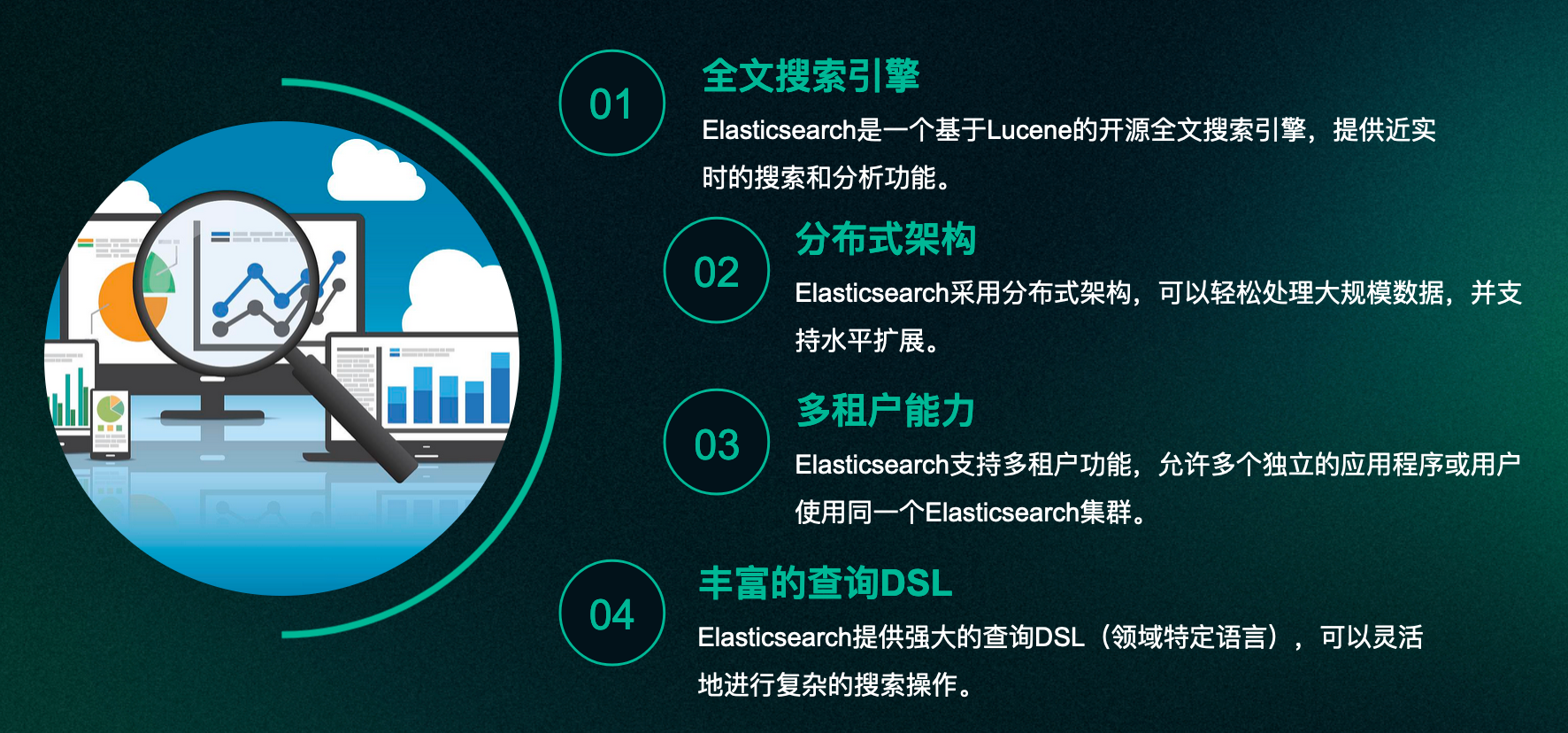 01

全文搜索引擎

Elasticsearch是一个基于Lucene的开源全文搜索引擎，提供近实时的搜索和分析功能。

02

分布式架构

Elasticsearch采用分布式架构，可以轻松处理大规模数据，并支持水平扩展。

03

多租户能力

Elasticsearch支持多租户功能，允许多个独立的应用程序或用户使用同一个Elasticsearch集群。

04

丰富的查询DSL

Elasticsearch提供强大的查询DSL（领域特定语言），可以灵活地进行复杂的搜索操作。